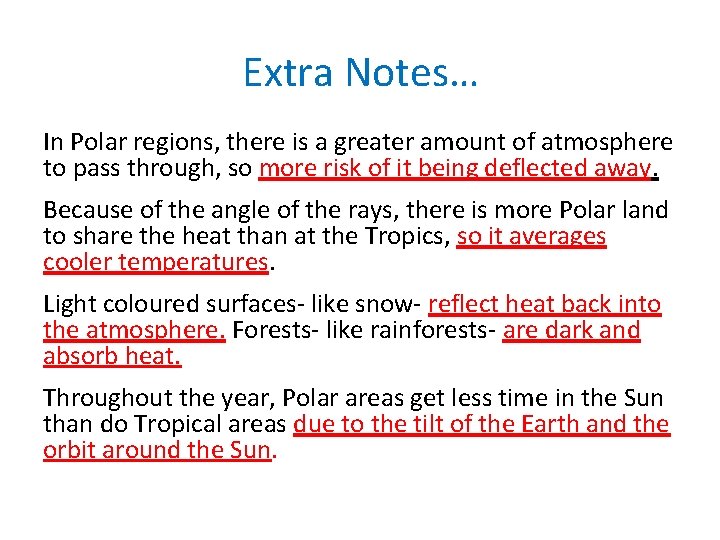 Extra Notes…

In Polar regions, there is a greater amount of atmosphere to pass through, so more risk of it being deflected away.

Because of the angle of the rays, there is more Polar land to share the heat than at the Tropics, so it averages cooler temperatures.

Light coloured surfaces- like snow- reflect heat back into the atmosphere. Forests- like rainforests- are dark and absorb heat.

Throughout the year, Polar areas get less time in the Sun than do Tropical areas due to the tilt of the Earth and the orbit around the Sun.